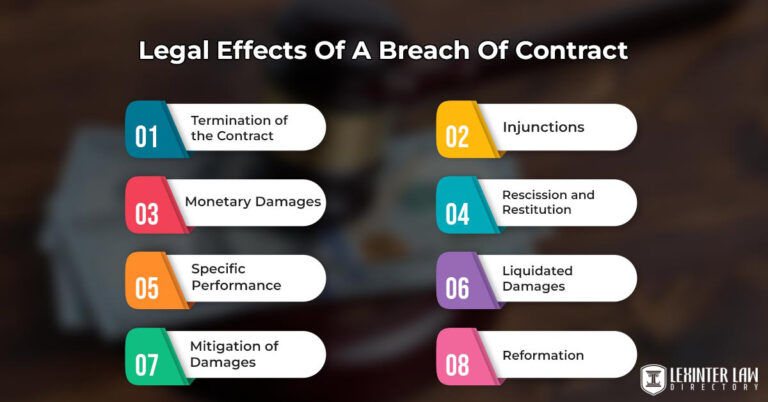 Legal Effects Of A Breach Of Contract

01 Termination of the Contract

02 Injunctions

03 Monetary Damages

04 Rescission and Restitution

05 Specific Performance

06 Liquidated Damages

07 Mitigation of Damages

08 Reformation

LEXINTER LAW DIRECTORY